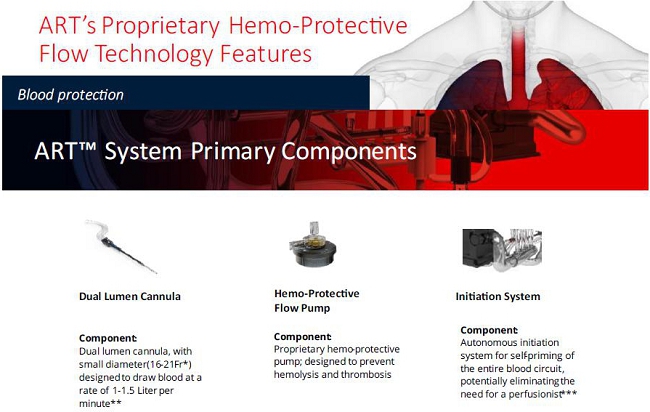 ART's Proprietary Hemo-Protective Flow Technology Features

Blood protection

ART™ System Primary Components

Dual Lumen Cannula

Component:
Dual lumen cannula, with small diameter(16-21Fr*) designed to draw blood at a rate of 1-1.5 Liter per minute**

Hemo-Protective Flow Pump

Component:
Proprietary hemo-protective pump; designed to prevent hemolysis and thrombosis

Initiation System

Component:
Autonomous initiation system for self-priming of the entire blood circuit, potentially eliminating the need for a perfusionist***